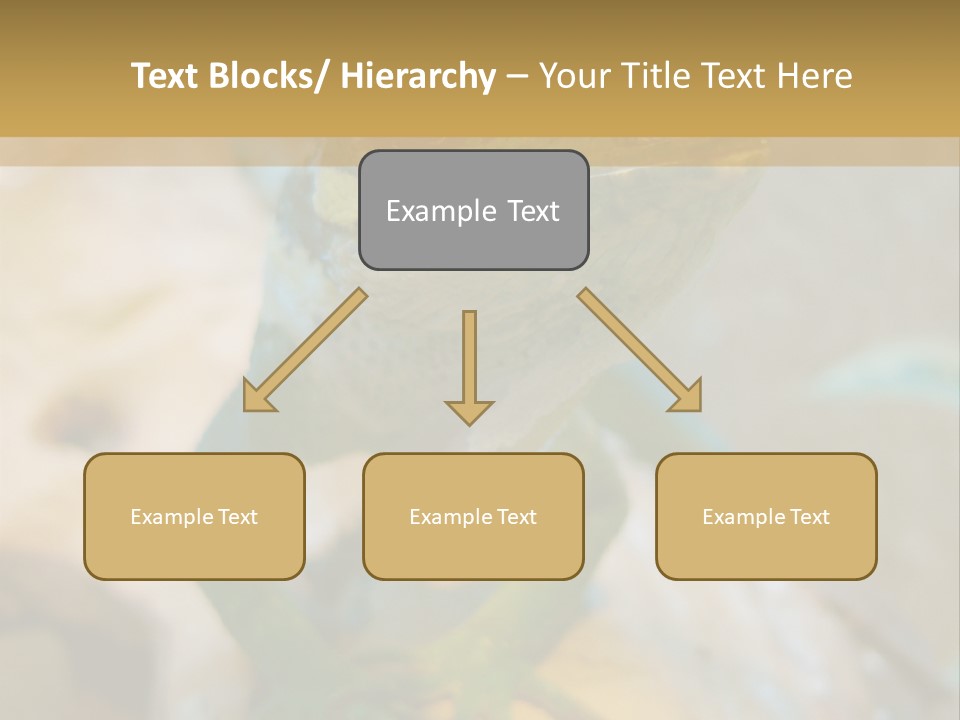 Text Blocks/ Hierarchy – Your Title Text Here

Example Text

Example Text

Example Text

Example Text